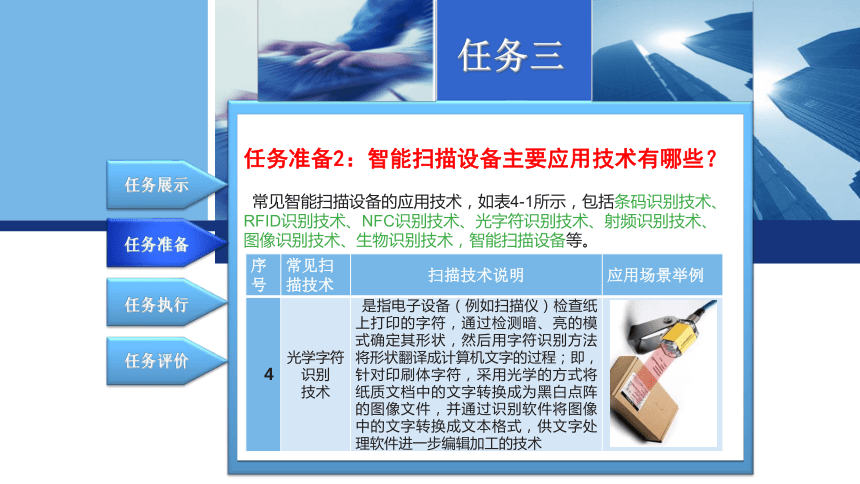 任务三

任务展示

任务准备

任务执行

任务评价

任务准备2：智能扫描设备主要应用技术有哪些？

常见智能扫描设备的应用技术，如表4-1所示，包括条码识别技术、RFID识别技术、NFC识别技术、光字符识别技术、射频识别技术、图像识别技术、生物识别技术，智能扫描设备等。

| 序号 | 常见扫描技术 | 扫描技术说明 | 应用场景举例 |
|---|---|---|---|
| 4 | 光学字符识别技术 | 是指电子设备（例如扫描仪）检查纸上打印的字符，通过检测暗、亮的模式确定其形状，然后用字符识别方法将形状翻译成计算机文字的过程；即，针对印刷体字符，采用光学的方式将纸质文档中的文字转换成为黑白点阵的图像文件，并通过识别软件将图像中的文字转换成文本格式，供文字处理软件进一步编辑加工的技术 | |